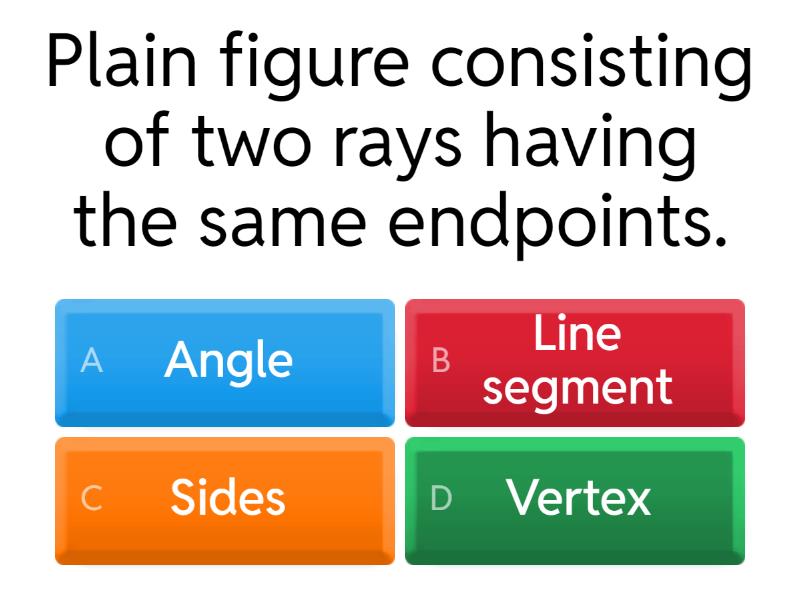 Plain figure consisting of two rays having the same endpoints.

A Angle

B Line segment

C Sides

D Vertex